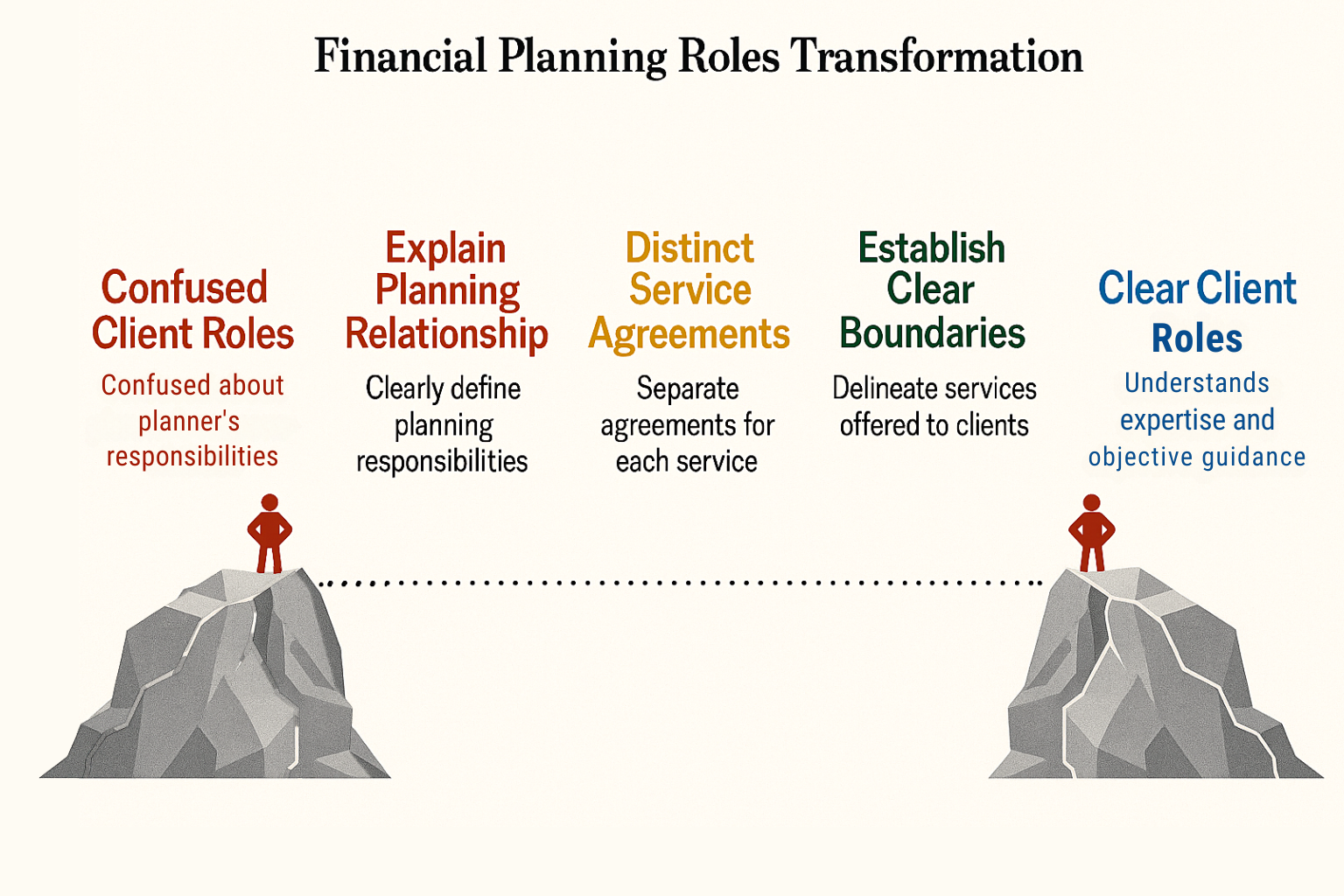 Financial Planning Roles Transformation

Confused Client Roles
Confused about planner's responsibilities

Explain Planning Relationship
Clearly define planning responsibilities

Distinct Service Agreements
Separate agreements for each service

Establish Clear Boundaries
Delineate services offered to clients

Clear Client Roles
Understands expertise and objective guidance